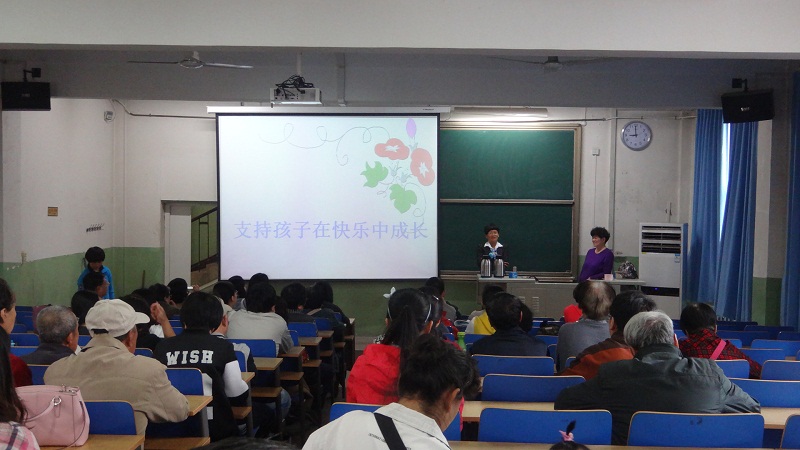 支持孩子在快乐中成长

WISH